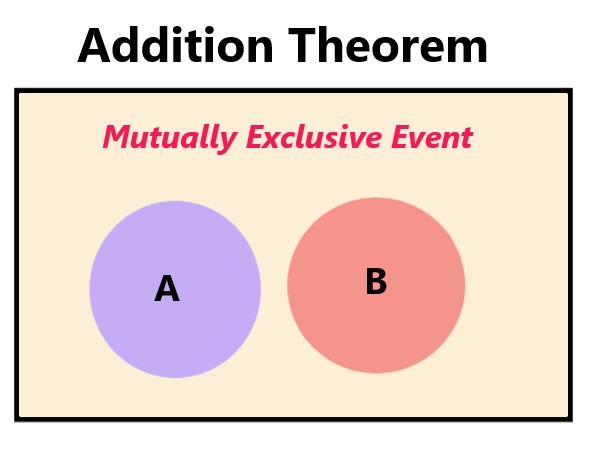 Addition Theorem

Mutually Exclusive Event

A

B